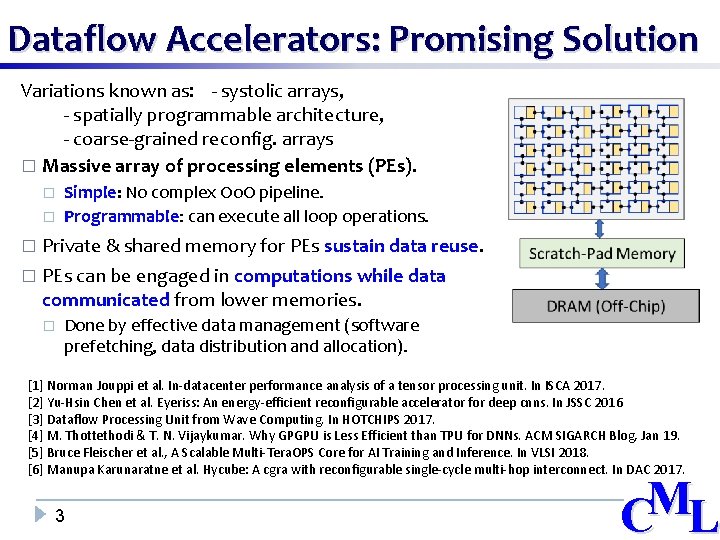 Dataflow Accelerators: Promising Solution

Variations known as: - systolic arrays,
- spatially programmable architecture,
- coarse-grained reconfig. arrays

□ Massive array of processing elements (PEs).
□ Simple: No complex OoO pipeline.
□ Programmable: can execute all loop operations.

□ Private & shared memory for PEs sustain data reuse.

□ PEs can be engaged in computations while data communicated from lower memories.
□ Done by effective data management (software prefetching, data distribution and allocation).

Scratch-Pad Memory

DRAM (Off-Chip)

[1] Norman Jouppi et al. In-datacenter performance analysis of a tensor processing unit. In ISCA 2017.
[2] Yu-Hsin Chen et al. Eyeriss: An energy-efficient reconfigurable accelerator for deep cnns. In JSSC 2016
[3] Dataflow Processing Unit from Wave Computing. In HOTCHIPS 2017.
[4] M. Thottethodi & T. N. Vijaykumar. Why GPGPU is Less Efficient than TPU for DNNs. ACM SIGARCH Blog, Jan 19.
[5] Bruce Fleischer et al., A Scalable Multi-TeraOPS Core for AI Training and Inference. In VLSI 2018.
[6] Manupa Karunaratne et al. Hycube: A cgra with reconfigurable single-cycle multi-hop interconnect. In DAC 2017.

3

CML